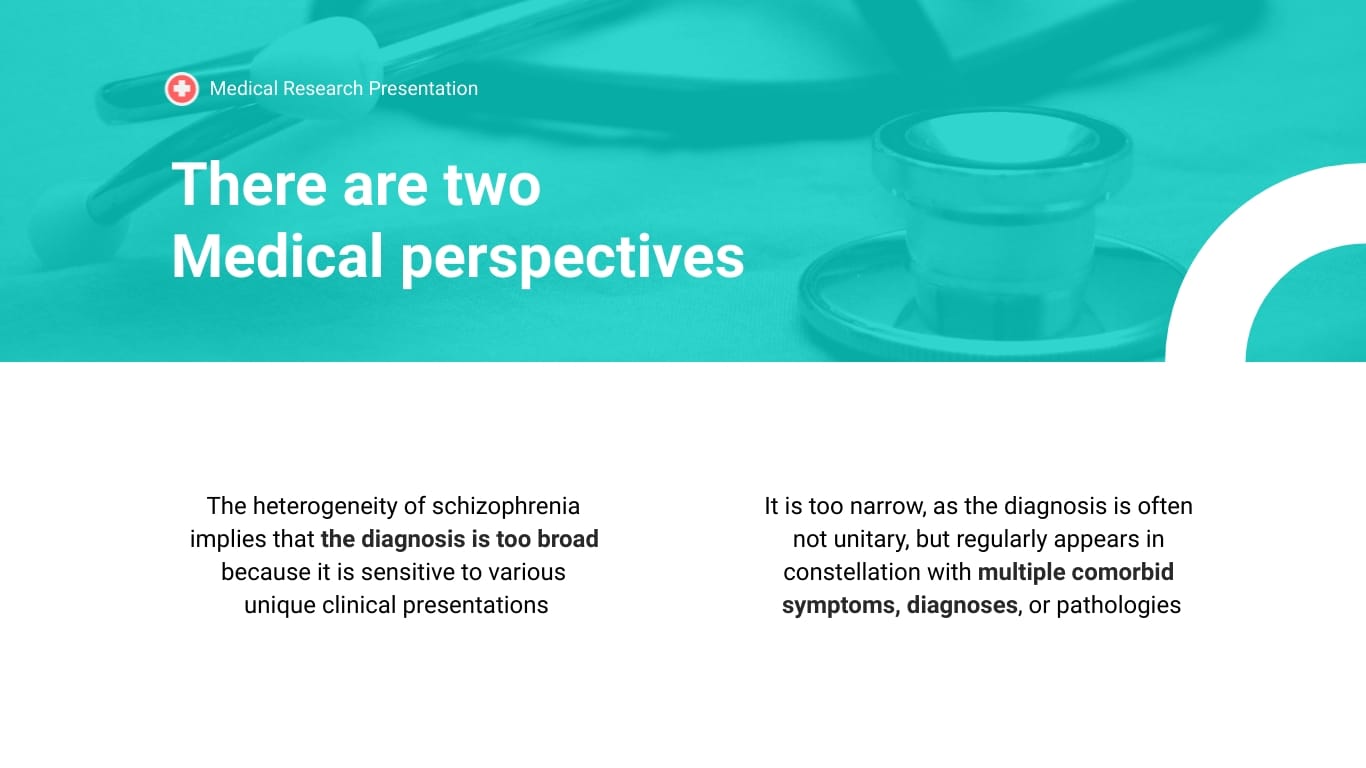 Medical Research Presentation

There are two Medical perspectives

The heterogeneity of schizophrenia implies that the diagnosis is too broad because it is sensitive to various unique clinical presentations

It is too narrow, as the diagnosis is often not unitary, but regularly appears in constellation with multiple comorbid symptoms, diagnoses, or pathologies